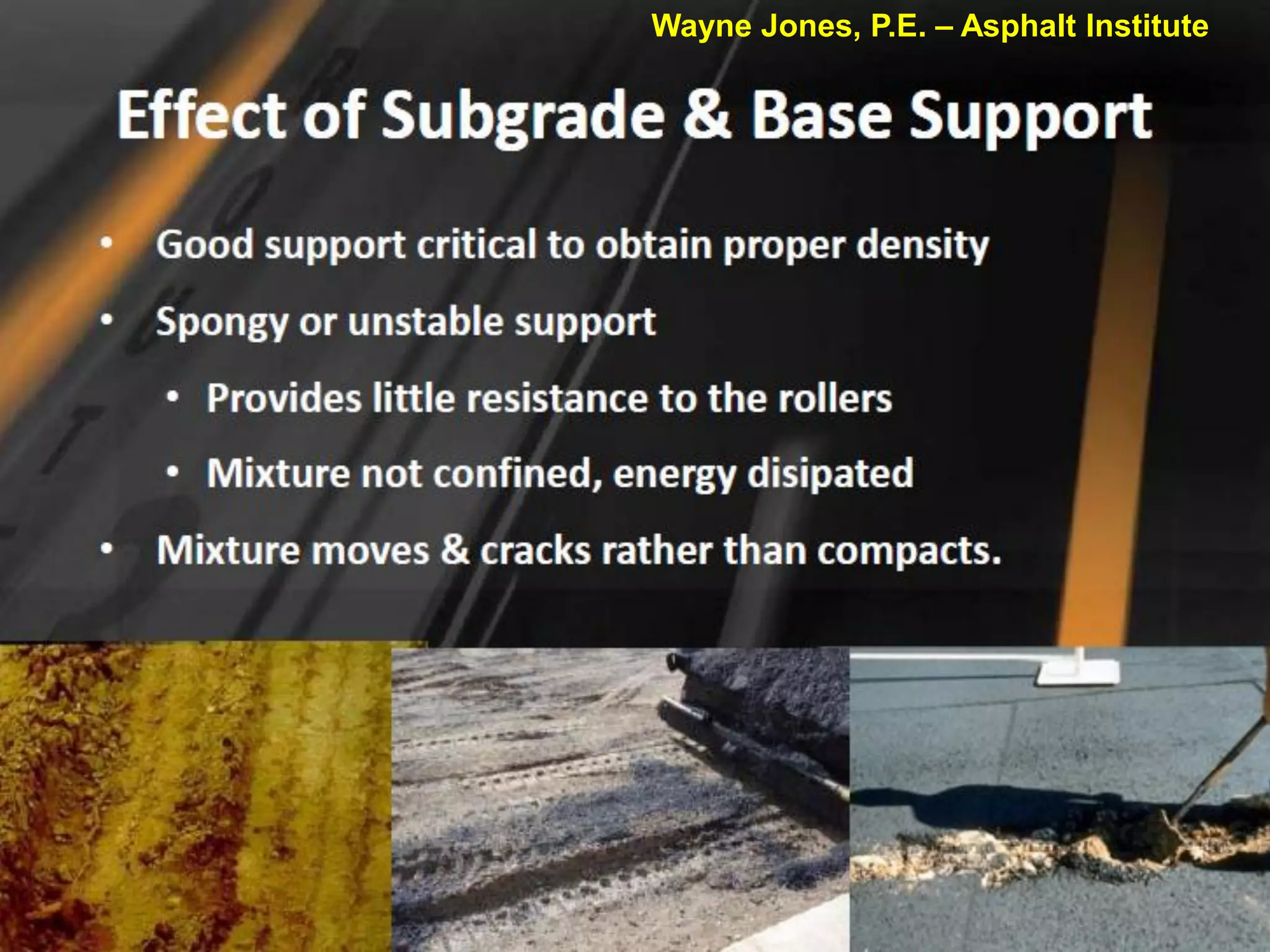 Wayne Jones, P.E. – Asphalt Institute

Effect of Subgrade & Base Support

• Good support critical to obtain proper density

• Spongy or unstable support

• Provides little resistance to the rollers

• Mixture not confined, energy disipated

• Mixture moves & cracks rather than compacts.